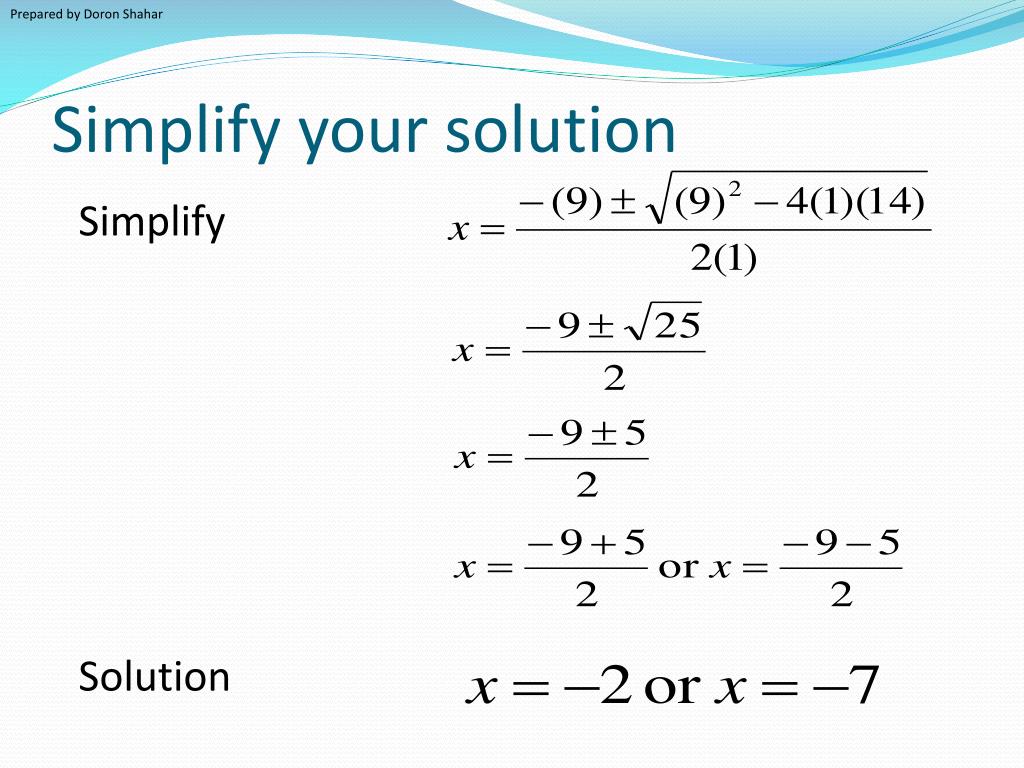 Prepared by Doron Shahar

Simplify your solution

Simplify

$x = \frac{-(9) \pm \sqrt{(9)^2 - 4(1)(14)}}{2(1)}$

$x = \frac{-9 \pm \sqrt{25}}{2}$

$x = \frac{-9 \pm 5}{2}$

$x = \frac{-9+5}{2}$ or $x = \frac{-9-5}{2}$

Solution

$x = -2$ or $x = -7$